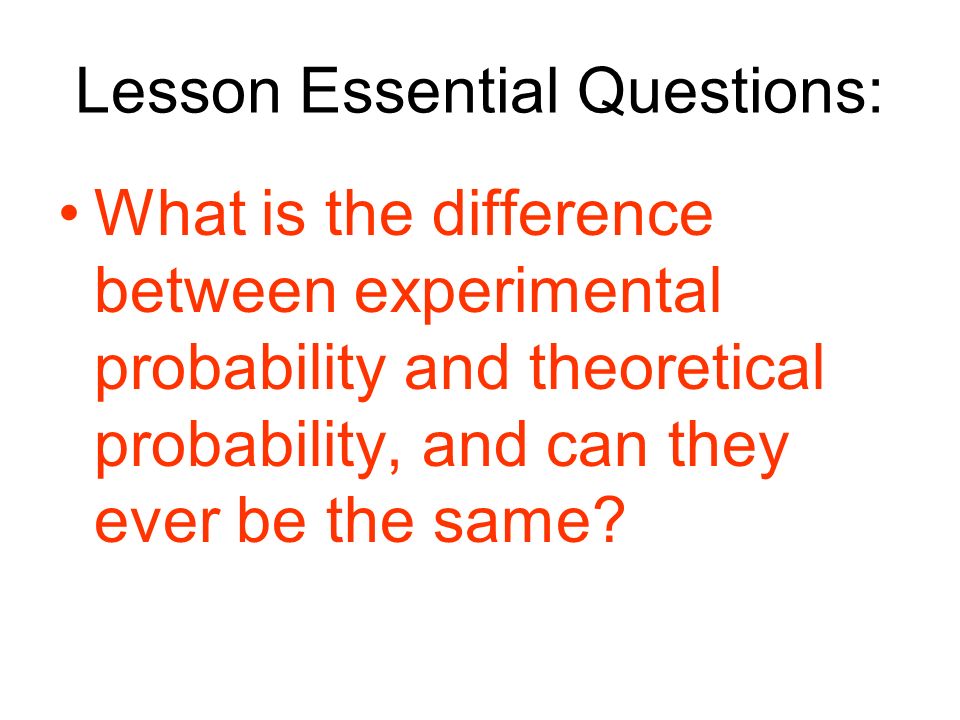 Lesson Essential Questions:

• What is the difference between experimental probability and theoretical probability, and can they ever be the same?